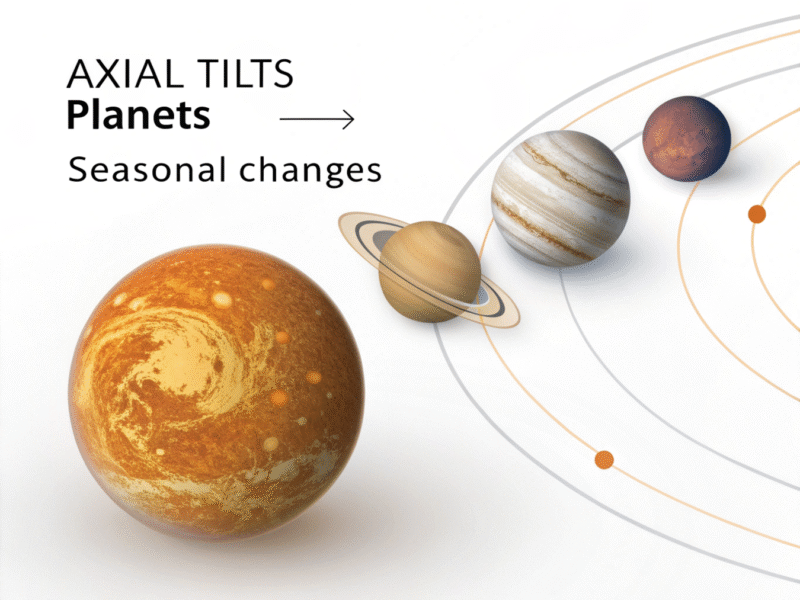 AXIAL TILTS
Planets

Seasonal changes